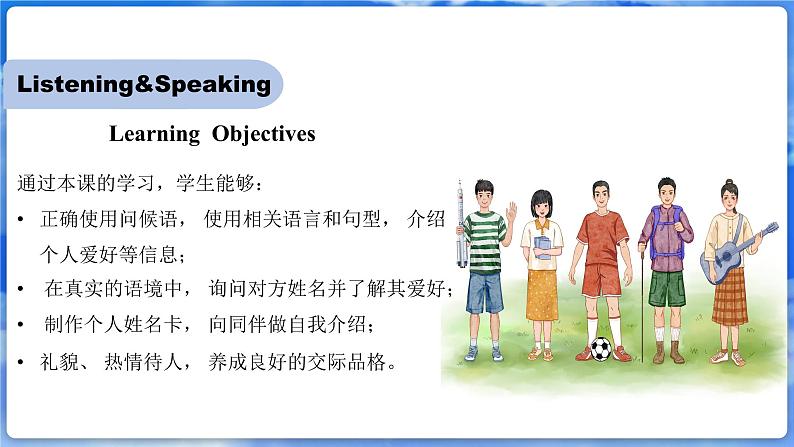 Listening&Speaking

Learning Objectives

通过本课的学习，学生能够：

• 正确使用问候语， 使用相关语言和句型， 介绍个人爱好等信息；

• 在真实的语境中， 询问对方姓名并了解其爱好；

• 制作个人姓名卡， 向同伴做自我介绍；

• 礼貌、 热情待人， 养成良好的交际品格。